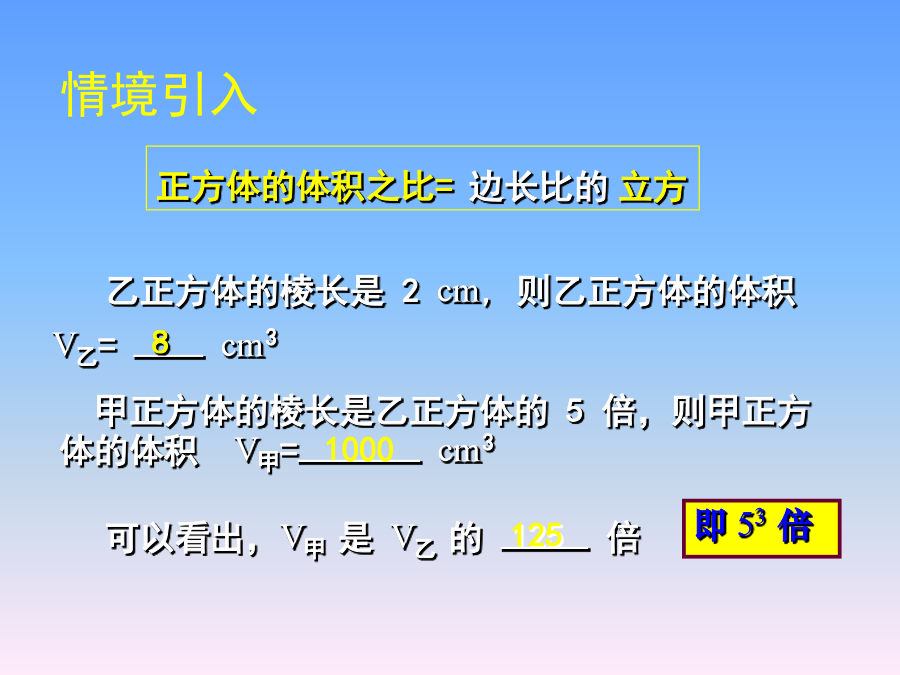 情境引入

正方体的体积之比= 边长比的 立方

乙正方体的棱长是 2 cm，则乙正方体的体积 $V_{乙}$= 8 $cm^3$

甲正方体的棱长是乙正方体的 5 倍，则甲正方体的体积 $V_{甲}$= 1000 $cm^3$

可以看出，$V_{甲}$ 是 $V_{乙}$ 的 125 倍

即 $5^3$ 倍